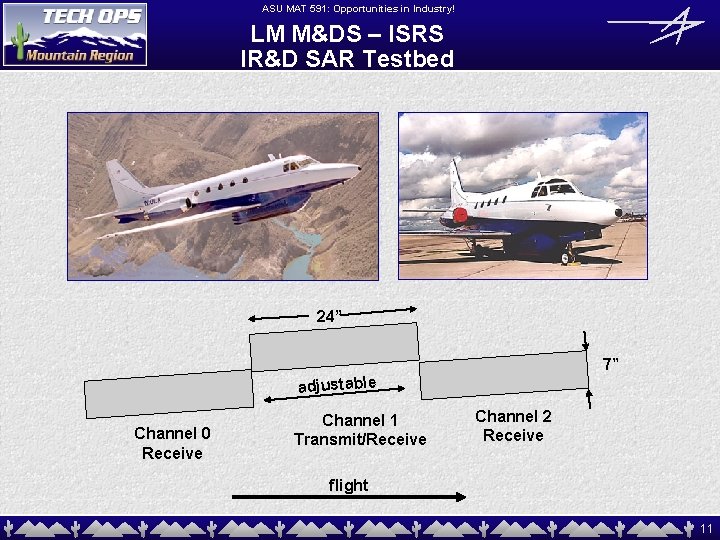 TECH OPS
Mountain Region

ASU MAT 591: Opportunities in Industry!

LM M&DS – ISRS
IR&D SAR Testbed

24"

7"

adjustable

Channel 0
Receive

Channel 1
Transmit/Receive

Channel 2
Receive

flight

11